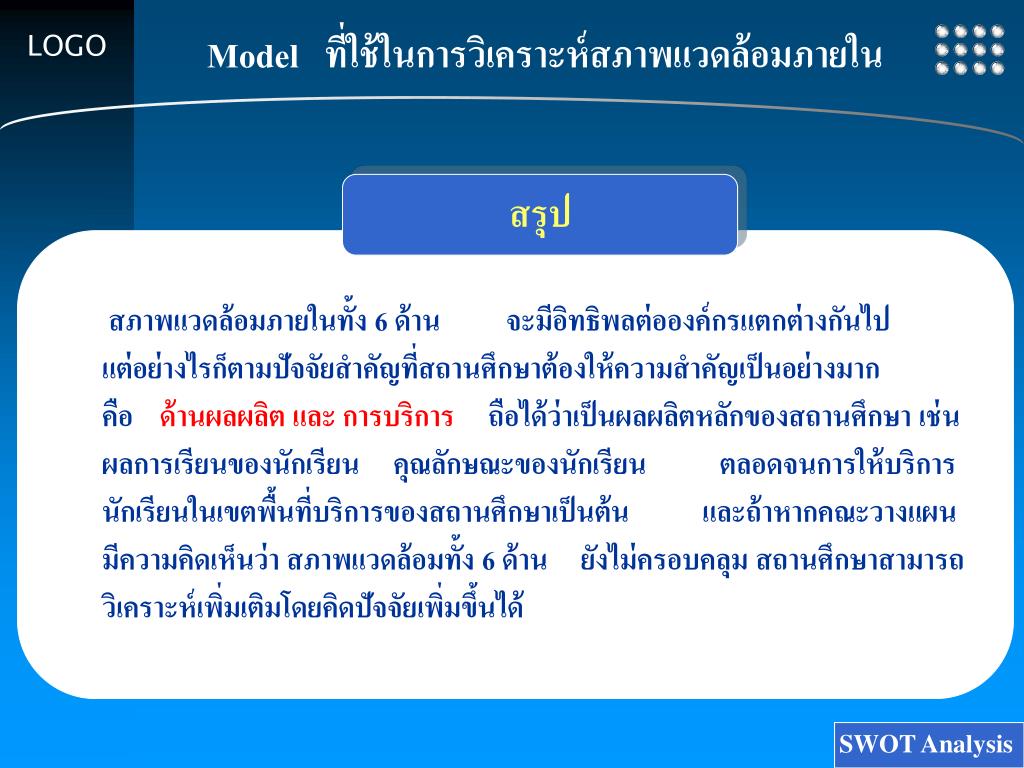 LOGO

Model ที่ใช้ในการวิเคราะห์สภาพแวดล้อมภายใน

สรุป

สภาพแวดล้อมภายในทั้ง 6 ด้าน จะมีอิทธิพลต่อองค์กรแตกต่างกันไป แต่อย่างไรก็ตามปัจจัยสำคัญที่สถานศึกษาต้องให้ความสำคัญเป็นอย่างมาก คือ ด้านผลผลิต และ การบริการ ถือได้ว่าเป็นผลผลิตหลักของสถานศึกษา เช่น ผลการเรียนของนักเรียน คุณลักษณะของนักเรียน ตลอดจนการให้บริการนักเรียนในเขตพื้นที่บริการของสถานศึกษาเป็นต้น และถ้าหากคณะวางแผนมีความคิดเห็นว่า สภาพแวดล้อมทั้ง 6 ด้าน ยังไม่ครอบคลุม สถานศึกษาสามารถวิเคราะห์เพิ่มเติมโดยคิดปัจจัยเพิ่มขึ้นได้

SWOT Analysis